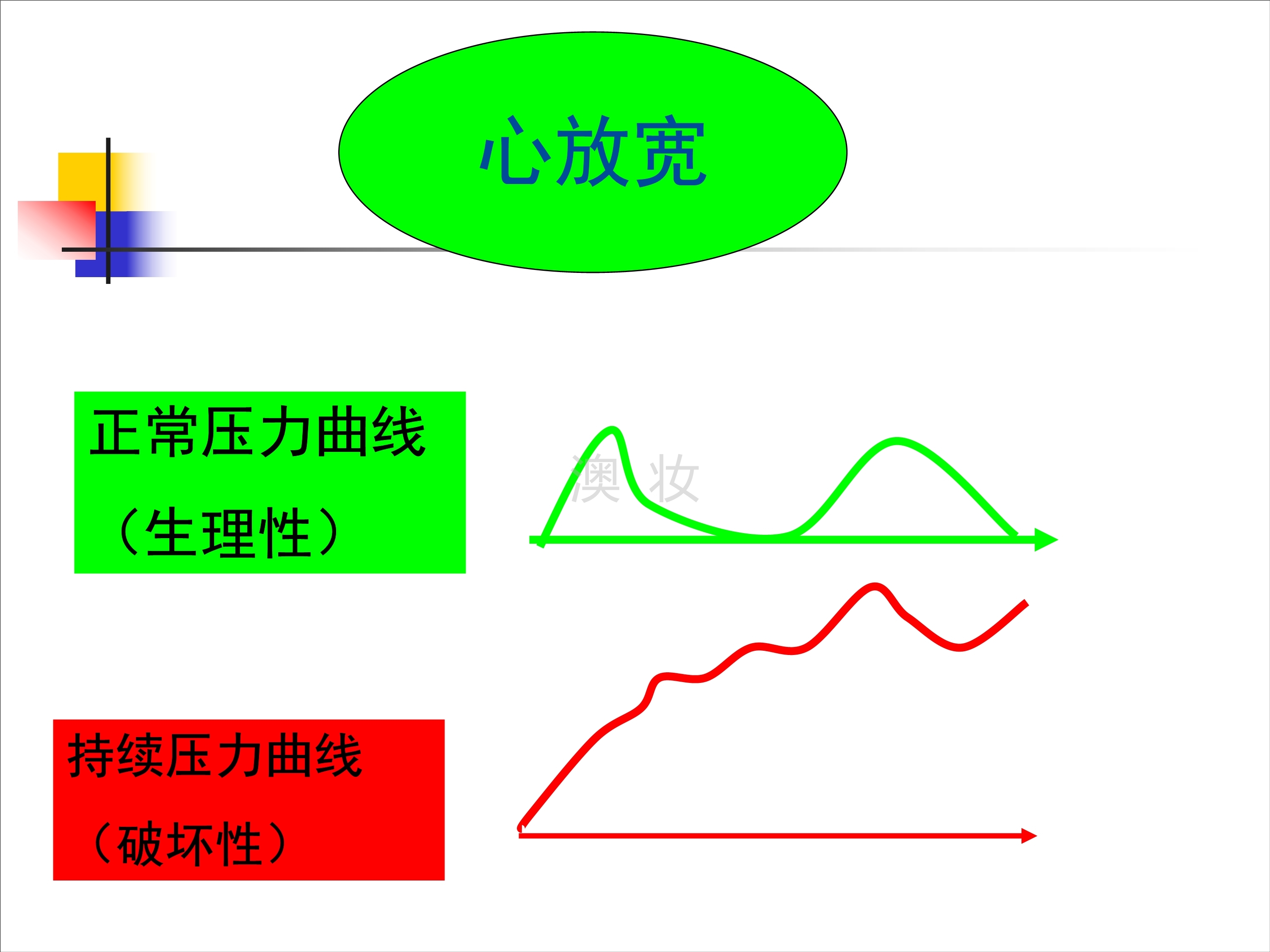 心放宽

正常压力曲线

（生理性）

澳 妆

持续压力曲线

（破坏性）